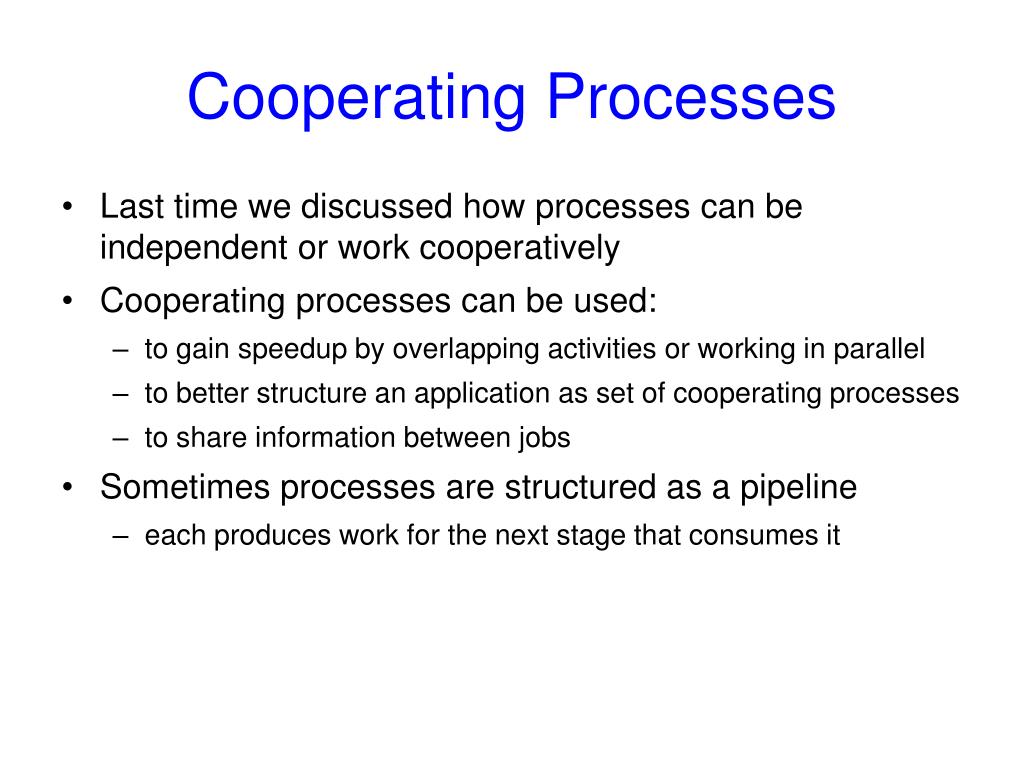 Cooperating Processes

• Last time we discussed how processes can be independent or work cooperatively
• Cooperating processes can be used:
– to gain speedup by overlapping activities or working in parallel
– to better structure an application as set of cooperating processes
– to share information between jobs
• Sometimes processes are structured as a pipeline
– each produces work for the next stage that consumes it